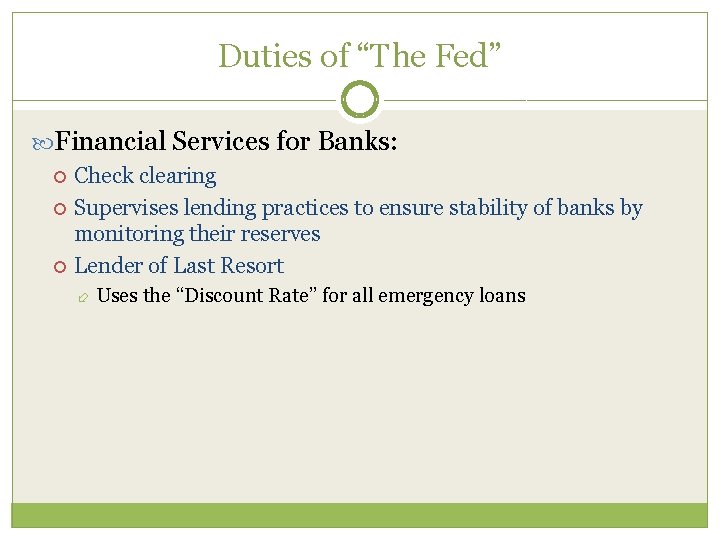 Duties of “The Fed”

Financial Services for Banks:

Check clearing

Supervises lending practices to ensure stability of banks by monitoring their reserves

Lender of Last Resort

Uses the “Discount Rate” for all emergency loans